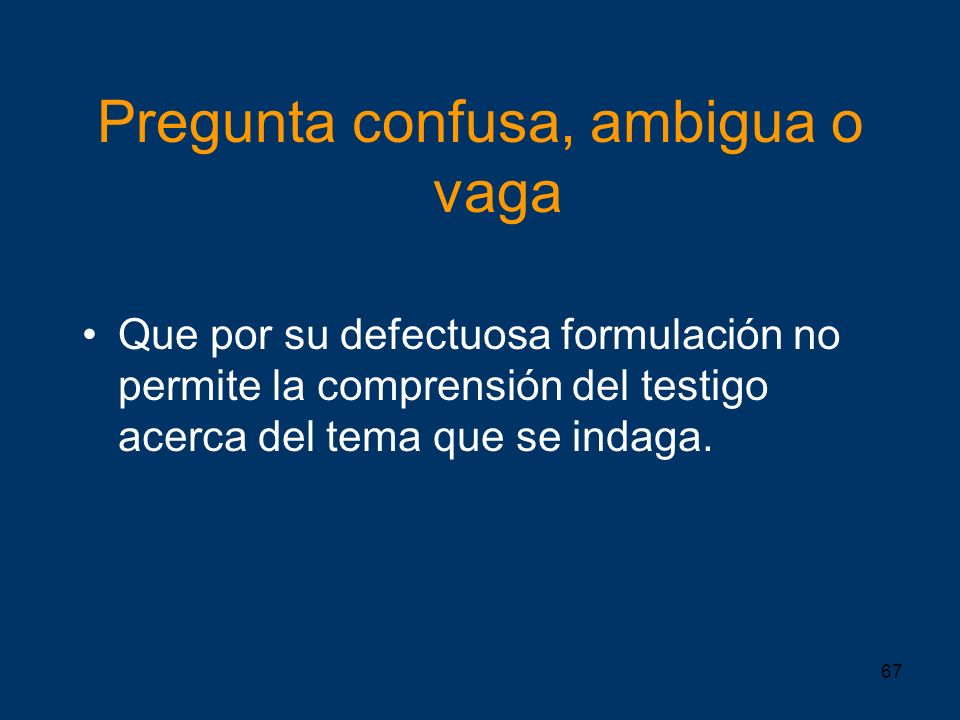 Pregunta confusa, ambigua o vaga

• Que por su defectuosa formulación no permite la comprensión del testigo acerca del tema que se indaga.

67